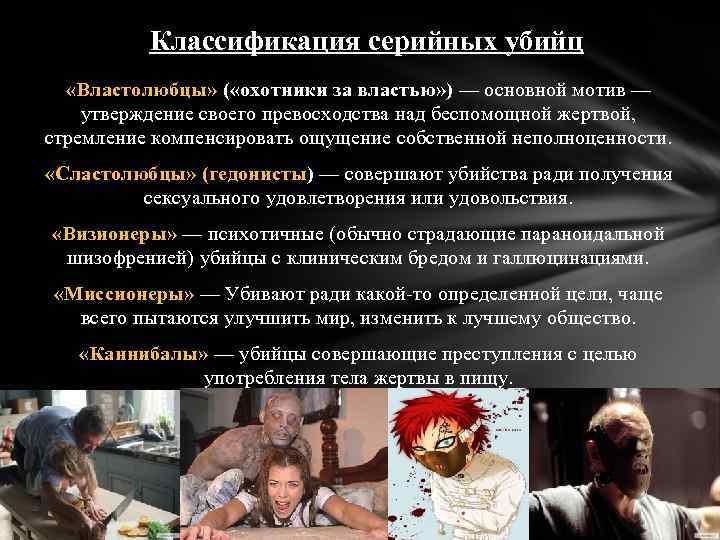 Классификация серийных убийц

«Властолюбцы» («охотники за властью») — основной мотив — утверждение своего превосходства над беспомощной жертвой, стремление компенсировать ощущение собственной неполноценности.

«Сластолюбцы» (гедонисты) — совершают убийства ради получения сексуального удовлетворения или удовольствия.

«Визионеры» — психотичные (обычно страдающие параноидальной шизофренией) убийцы с клиническим бредом и галлюцинациями.

«Миссионеры» — Убивают ради какой-то определенной цели, чаще всего пытаются улучшить мир, изменить к лучшему общество.

«Каннибалы» — убийцы совершающие преступления с целью употребления тела жертвы в пищу.